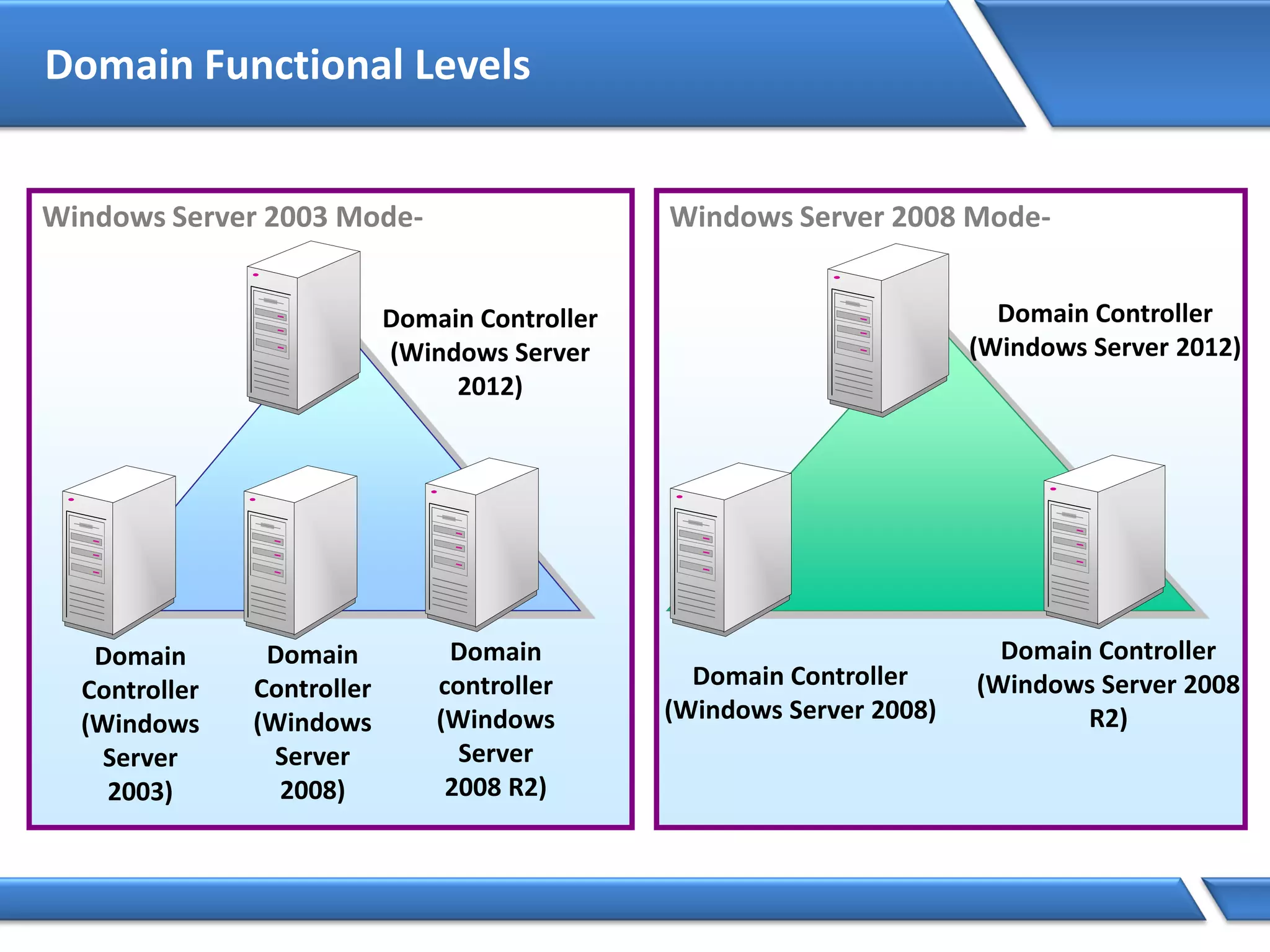 Domain Functional Levels

Windows Server 2003 Mode-

Domain Controller (Windows Server 2012)

Domain Controller (Windows Server 2003)

Domain Controller (Windows Server 2008)

Domain controller (Windows Server 2008 R2)

Windows Server 2008 Mode-

Domain Controller (Windows Server 2012)

Domain Controller (Windows Server 2008)

Domain Controller (Windows Server 2008 R2)